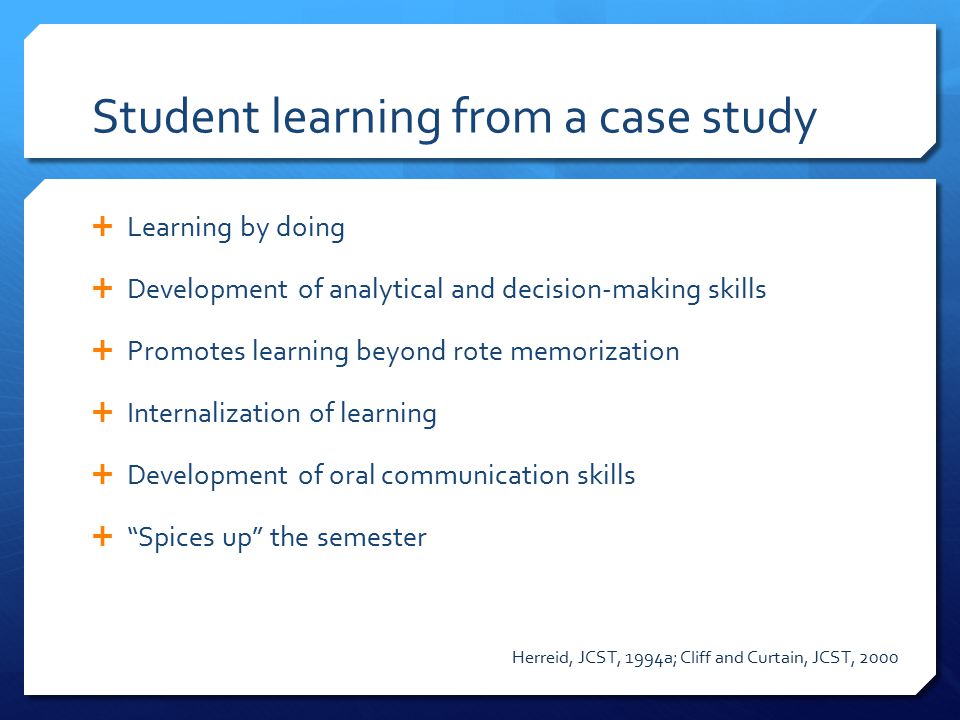 Student learning from a case study

+ Learning by doing

+ Development of analytical and decision-making skills

+ Promotes learning beyond rote memorization

+ Internalization of learning

+ Development of oral communication skills

+ “Spices up” the semester

Herreid, JCST, 1994a; Cliff and Curtain, JCST, 2000